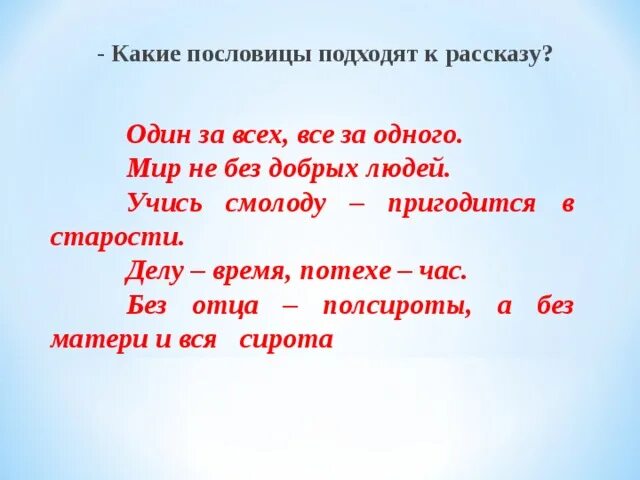 - Какие пословицы подходят к рассказу?

Один за всех, все за одного.
Мир не без добрых людей.
Учись смолоду – пригодится в старости.
Делу – время, потехе – час.
Без отца – полсироты, а без матери и вся сирота